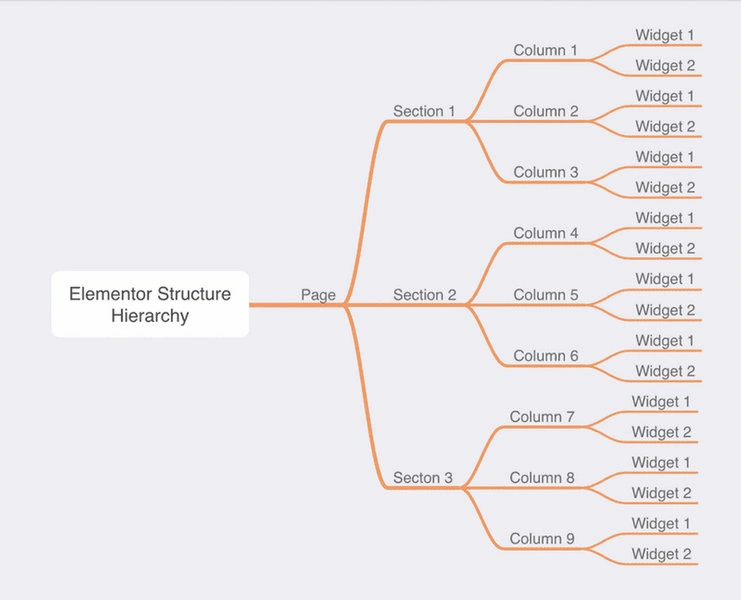 Elementor Structure Hierarchy

Page

Section 1

Column 1
Widget 1
Widget 2

Column 2
Widget 1
Widget 2

Column 3
Widget 1
Widget 2

Section 2

Column 4
Widget 1
Widget 2

Column 5
Widget 1
Widget 2

Column 6
Widget 1
Widget 2

Secton 3

Column 7
Widget 1
Widget 2

Column 8
Widget 1
Widget 2

Column 9
Widget 1
Widget 2